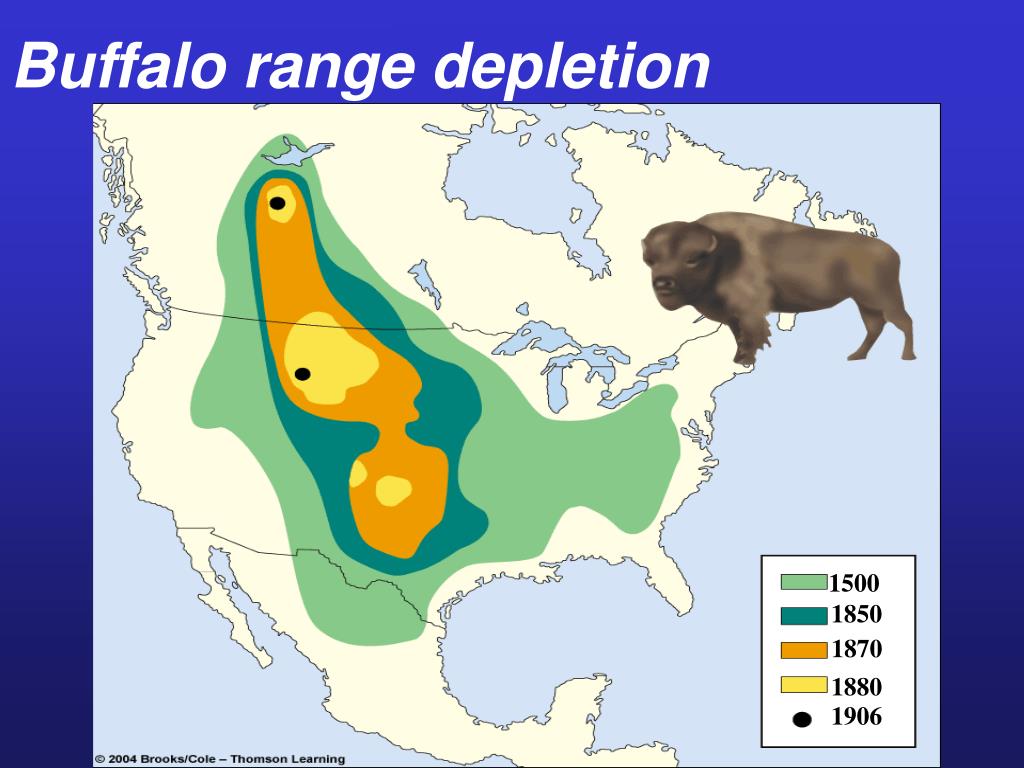 Buffalo range depletion

1500
1850
1870
1880
1906

© 2004 Brooks/Cole – Thomson Learning